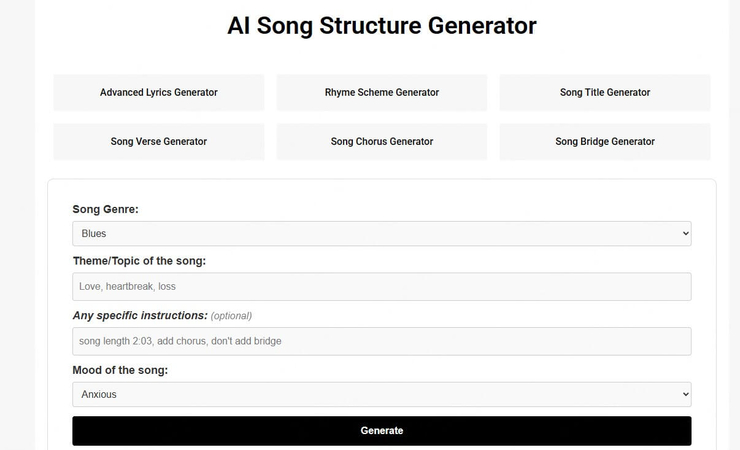 AI Song Structure Generator

Advanced Lyrics Generator

Rhyme Scheme Generator

Song Title Generator

Song Verse Generator

Song Chorus Generator

Song Bridge Generator

Song Genre:

Blues

Theme/Topic of the song:

Love, heartbreak, loss

Any specific instructions: (optional)

song length 2:03, add chorus, don't add bridge

Mood of the song:

Anxious

Generate